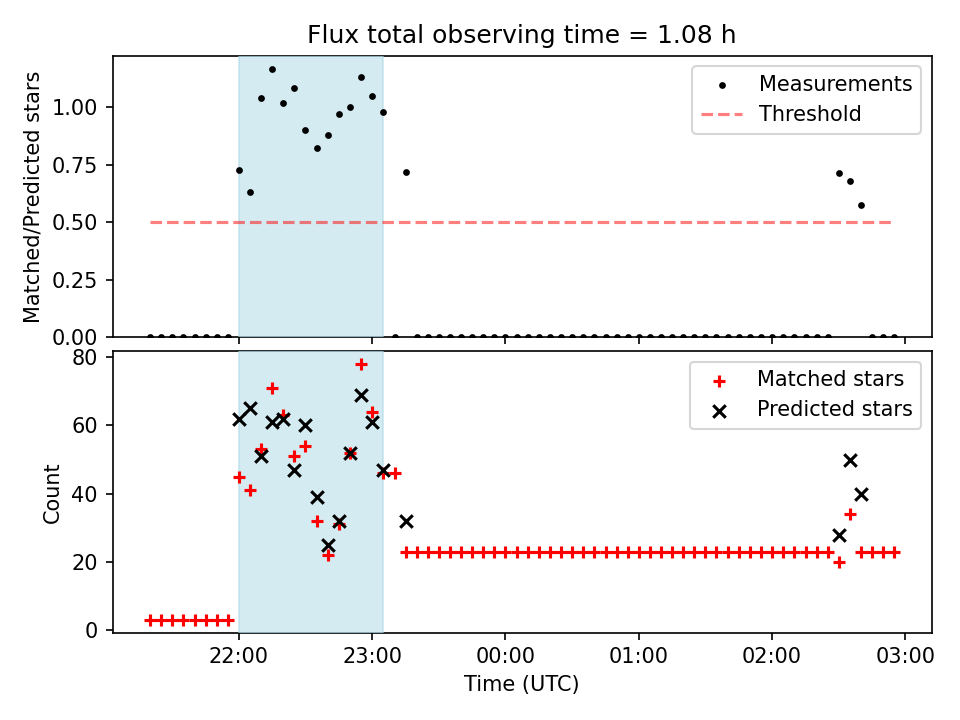 Flux total observing time = 1.08 h

Matched/Predicted stars

1.00
0.75
0.50
0.25
0.00

Measurements
Threshold

Count

80
60
40
20
0

Matched stars
Predicted stars

22:00
23:00
00:00
01:00
02:00
03:00

Time (UTC)